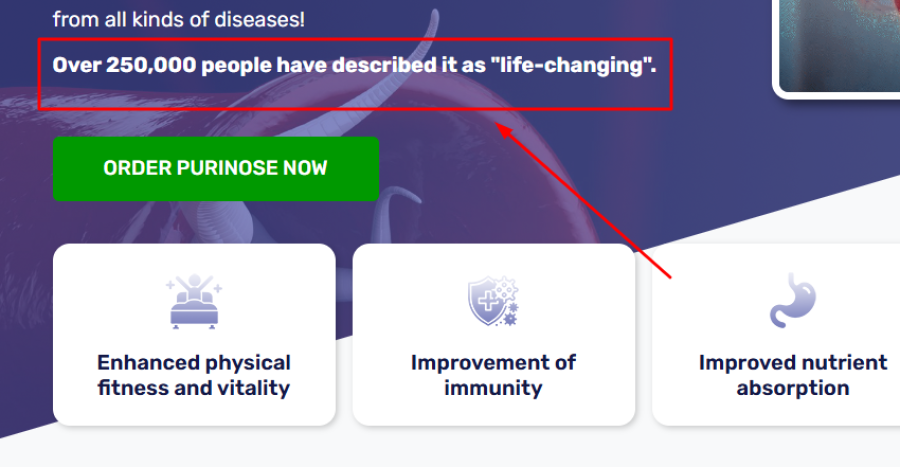 from all kinds of diseases!

Over 250,000 people have described it as "life-changing".

ORDER PURINOSE NOW

Enhanced physical fitness and vitality

Improvement of immunity

Improved nutrient absorption